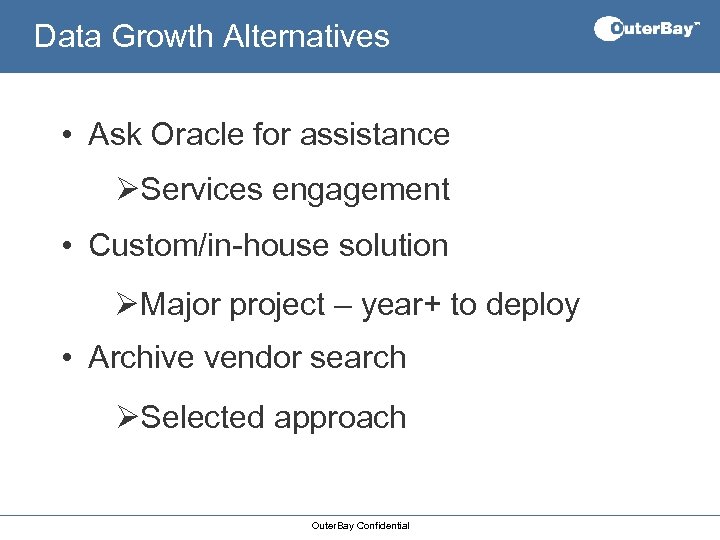 Data Growth Alternatives

OuterBay™

• Ask Oracle for assistance

➢Services engagement

• Custom/in-house solution

➢Major project – year+ to deploy

• Archive vendor search

➢Selected approach

OuterBay Confidential